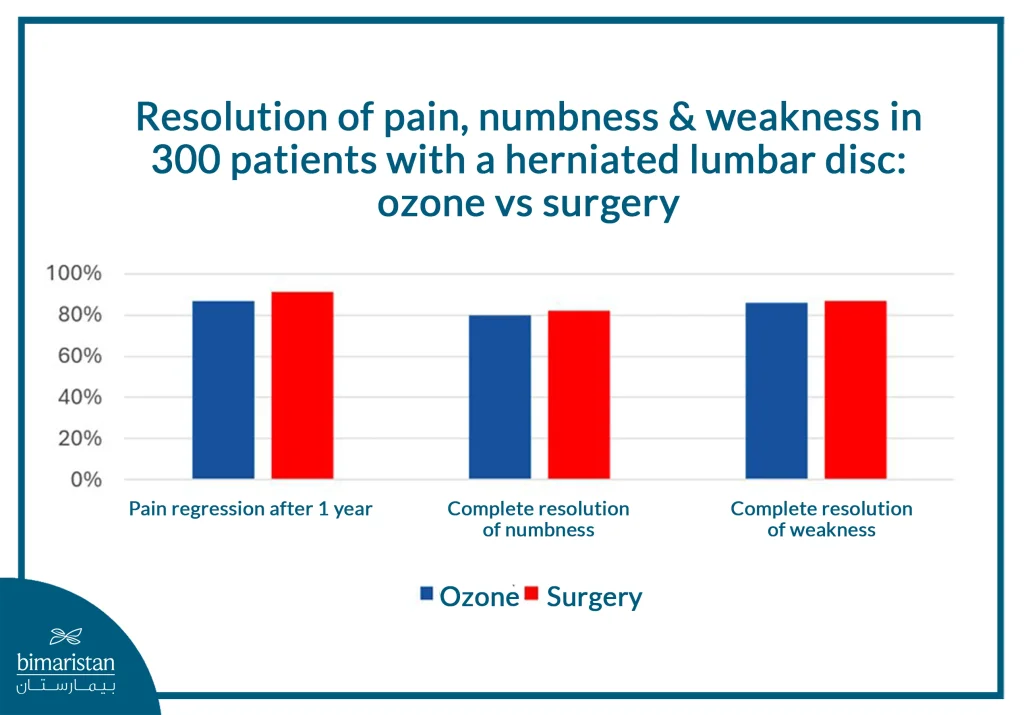 Resolution of pain, numbness & weakness in 300 patients with a herniated lumbar disc: ozone vs surgery

100%
80%
60%
40%
20%
0%

Pain regression after 1 year

Complete resolution of numbness

Complete resolution of weakness

Ozone Surgery

bimaristan
بيمارستان